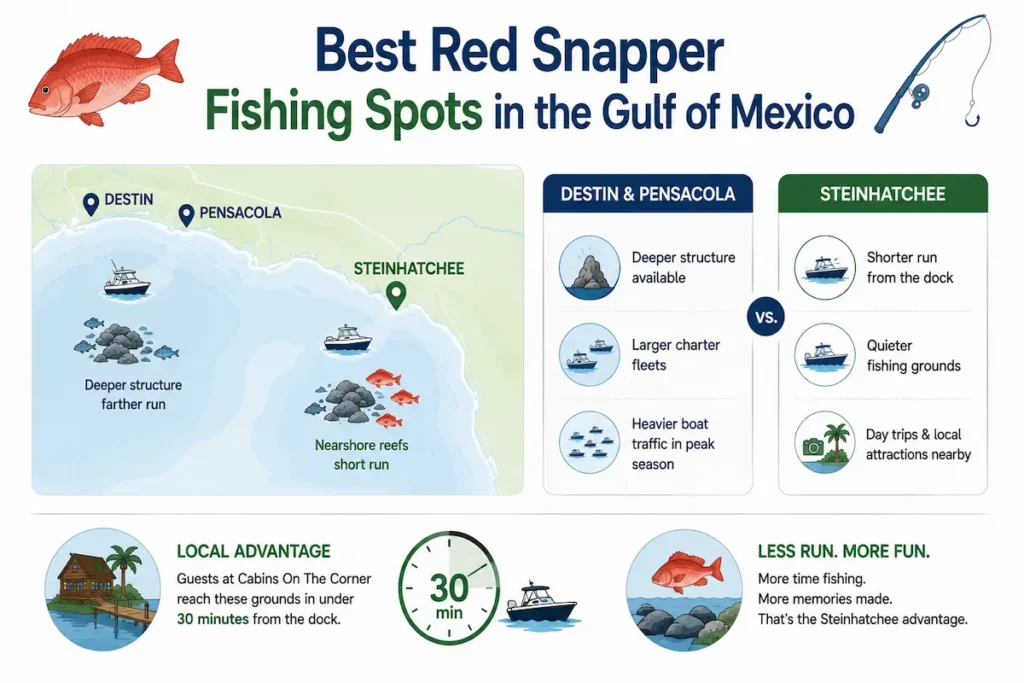 Best Red Snapper
Fishing Spots in the Gulf of Mexico

DESTIN
PENSACOLA
STEINHATCHEE

Deeper structure
farther run

Nearshore reefs
short run

DESTIN & PENSACOLA

Deeper structure available

Larger charter fleets

Heavier boat traffic in peak season

VS.

STEINHATCHEE

Shorter run from the dock

Quieter fishing grounds

Day trips & local attractions nearby

LOCAL ADVANTAGE

Guests at Cabins On The Corner reach these grounds in under 30 minutes from the dock.

30
min

LESS RUN. MORE FUN.

More time fishing.
More memories made.
That's the Steinhatchee advantage.